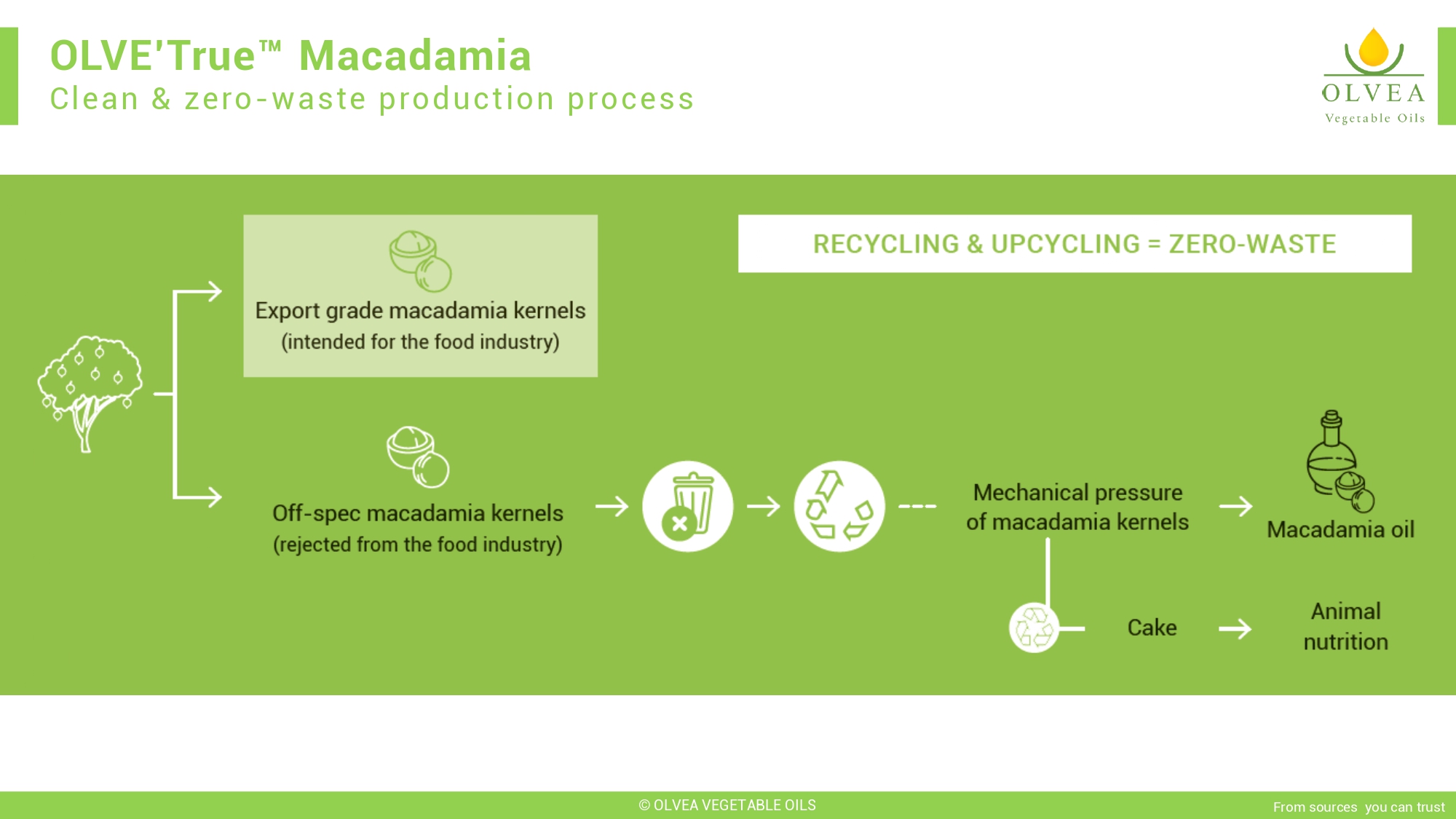 OLVE'True™ Macadamia
Clean & zero-waste production process

OLVEA
Vegetable Oils

RECYCLING & UPCYCLING = ZERO-WASTE

Export grade macadamia kernels
(intended for the food industry)

Off-spec macadamia kernels
(rejected from the food industry)

Mechanical pressure of macadamia kernels

Macadamia oil

Cake

Animal nutrition

© OLVEA VEGETABLE OILS

From sources you can trust